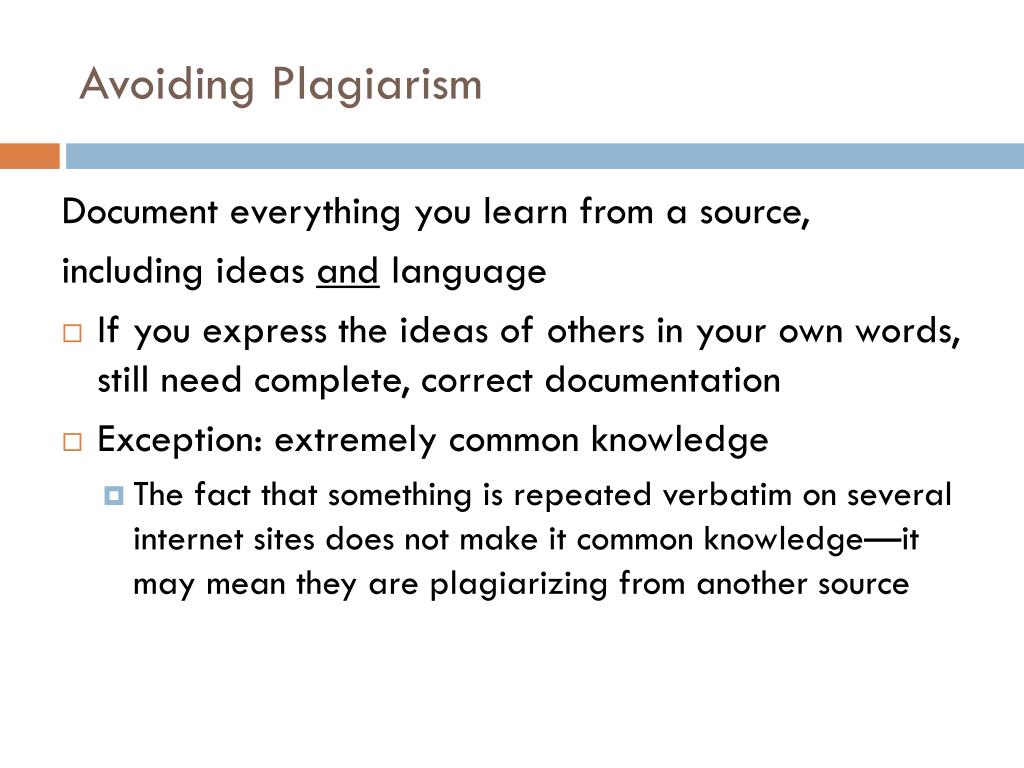 Avoiding Plagiarism

Document everything you learn from a source, including ideas and language

If you express the ideas of others in your own words, still need complete, correct documentation

Exception: extremely common knowledge

The fact that something is repeated verbatim on several internet sites does not make it common knowledge—it may mean they are plagiarizing from another source